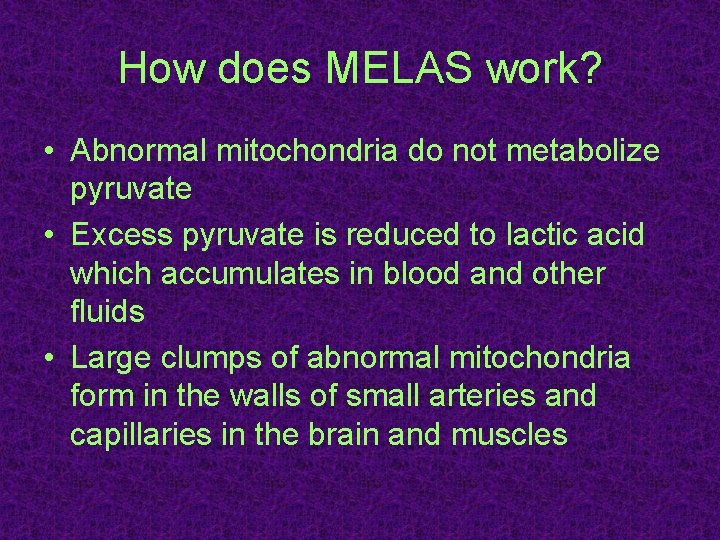 How does MELAS work?

• Abnormal mitochondria do not metabolize pyruvate
• Excess pyruvate is reduced to lactic acid which accumulates in blood and other fluids
• Large clumps of abnormal mitochondria form in the walls of small arteries and capillaries in the brain and muscles